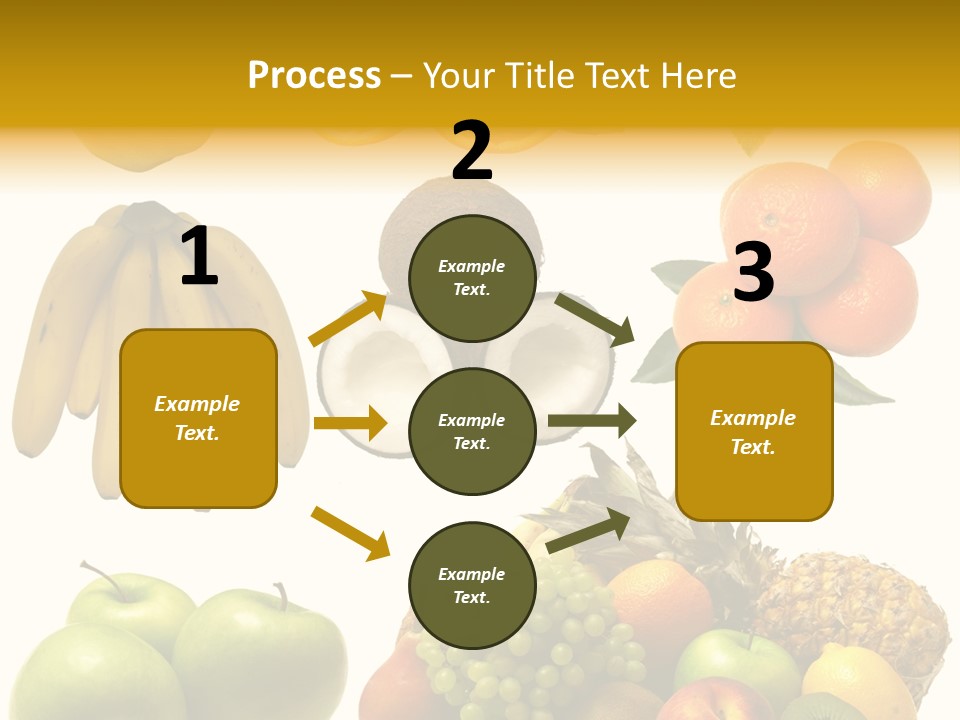 Process – Your Title Text Here

1

Example Text.

2

Example Text.

Example Text.

Example Text.

3

Example Text.